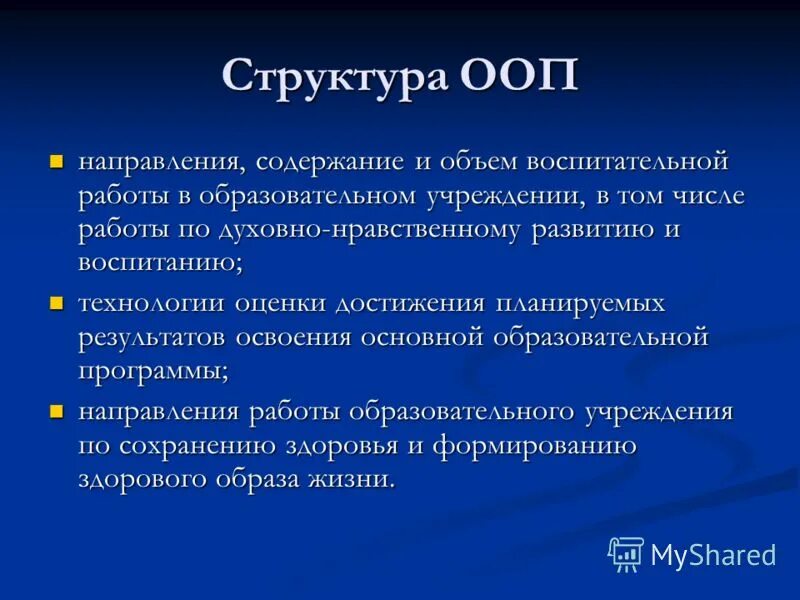 Структура ООП

- направления, содержание и объем воспитательной работы в образовательном учреждении, в том числе работы по духовно-нравственному развитию и воспитанию;
- технологии оценки достижения планируемых результатов освоения основной образовательной программы;
- направления работы образовательного учреждения по сохранению здоровья и формированию здорового образа жизни.

MyShared